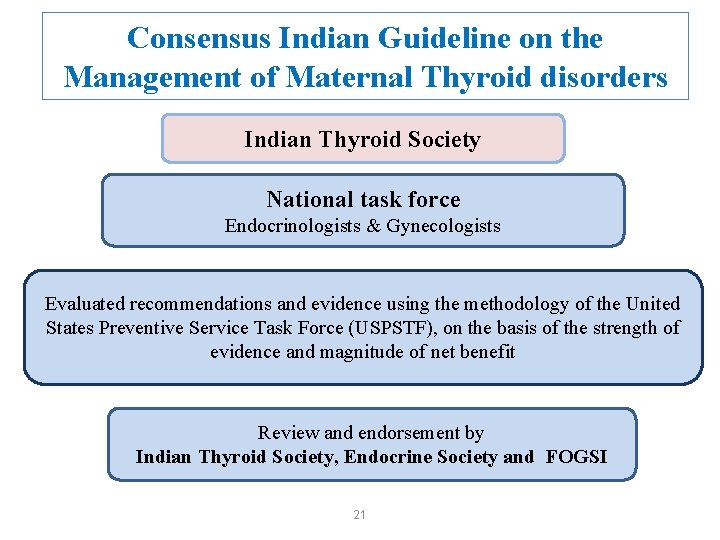 Consensus Indian Guideline on the Management of Maternal Thyroid disorders

Indian Thyroid Society

National task force
Endocrinologists & Gynecologists

Evaluated recommendations and evidence using the methodology of the United States Preventive Service Task Force (USPSTF), on the basis of the strength of evidence and magnitude of net benefit

Review and endorsement by
Indian Thyroid Society, Endocrine Society and FOGSI

21